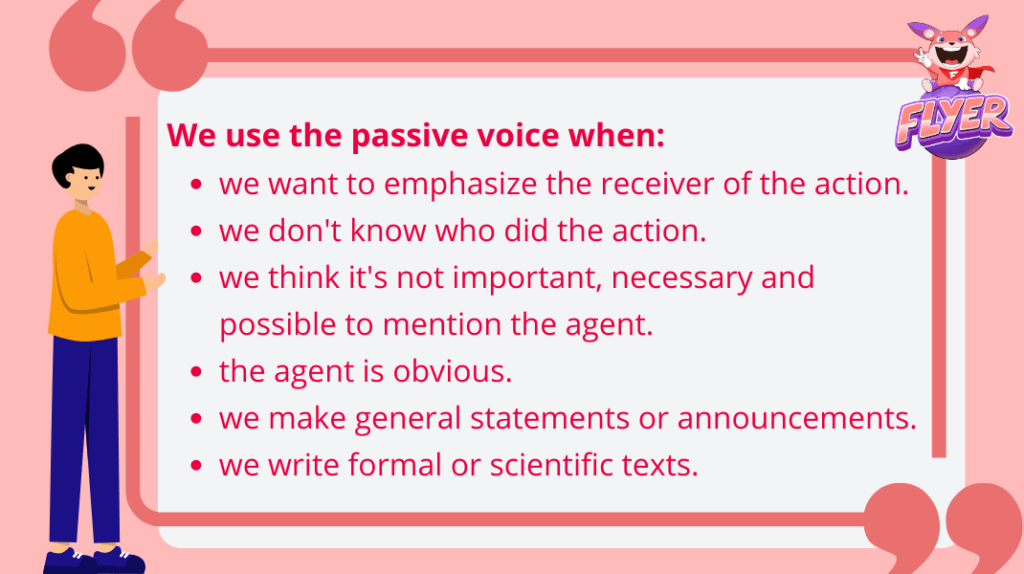 FLYER

We use the passive voice when:

- we want to emphasize the receiver of the action.
- we don't know who did the action.
- we think it's not important, necessary and possible to mention the agent.
- the agent is obvious.
- we make general statements or announcements.
- we write formal or scientific texts.